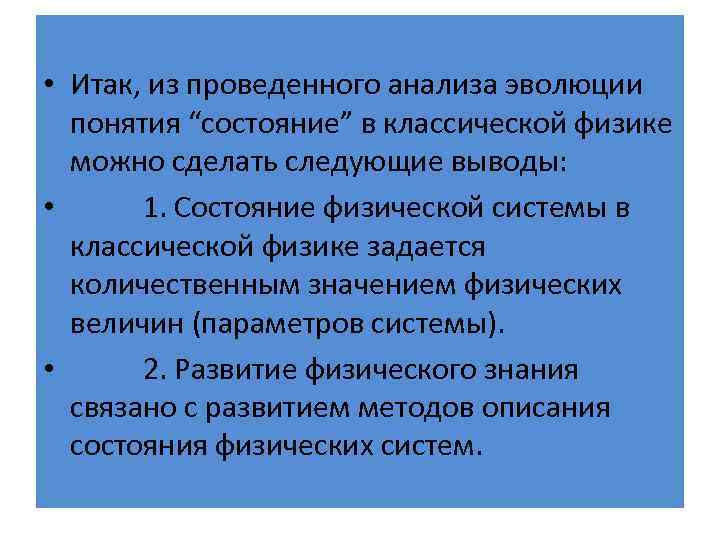 • Итак, из проведенного анализа эволюции понятия “состояние” в классической физике можно сделать следующие выводы:

• 1. Состояние физической системы в классической физике задается количественным значением физических величин (параметров системы).

• 2. Развитие физического знания связано с развитием методов описания состояния физических систем.